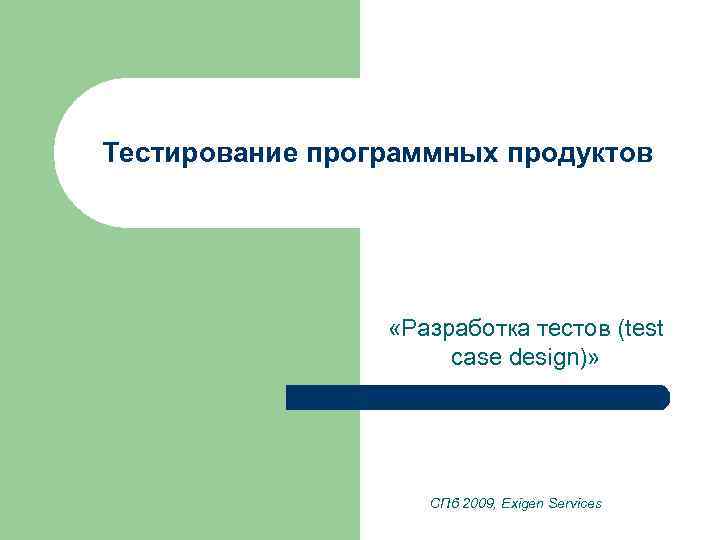 Тестирование программных продуктов

«Разработка тестов (test case design)»

СПб 2009, Exigen Services